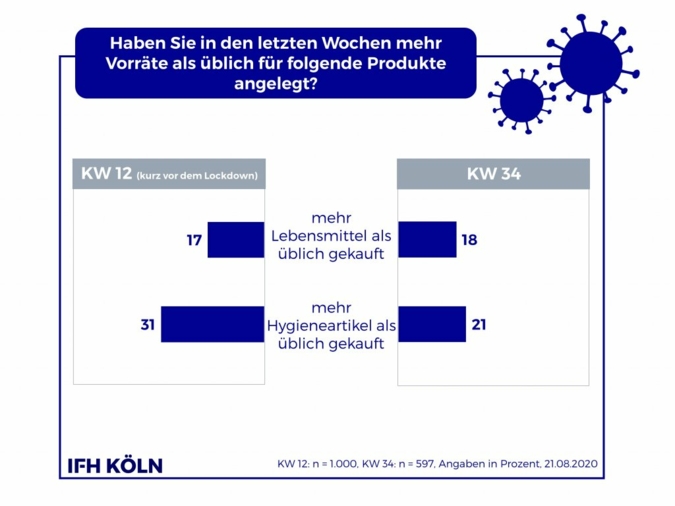 Haben Sie in den letzten Wochen mehr Vorräte als üblich für folgende Produkte angelegt?

KW 12 (kurz vor dem Lockdown)

KW 34

17

mehr Lebensmittel als üblich gekauft

18

31

mehr Hygieneartikel als üblich gekauft

21

IFH KÖLN

KW 12: n = 1.000, KW 34: n = 597, Angaben in Prozent, 21.08.2020